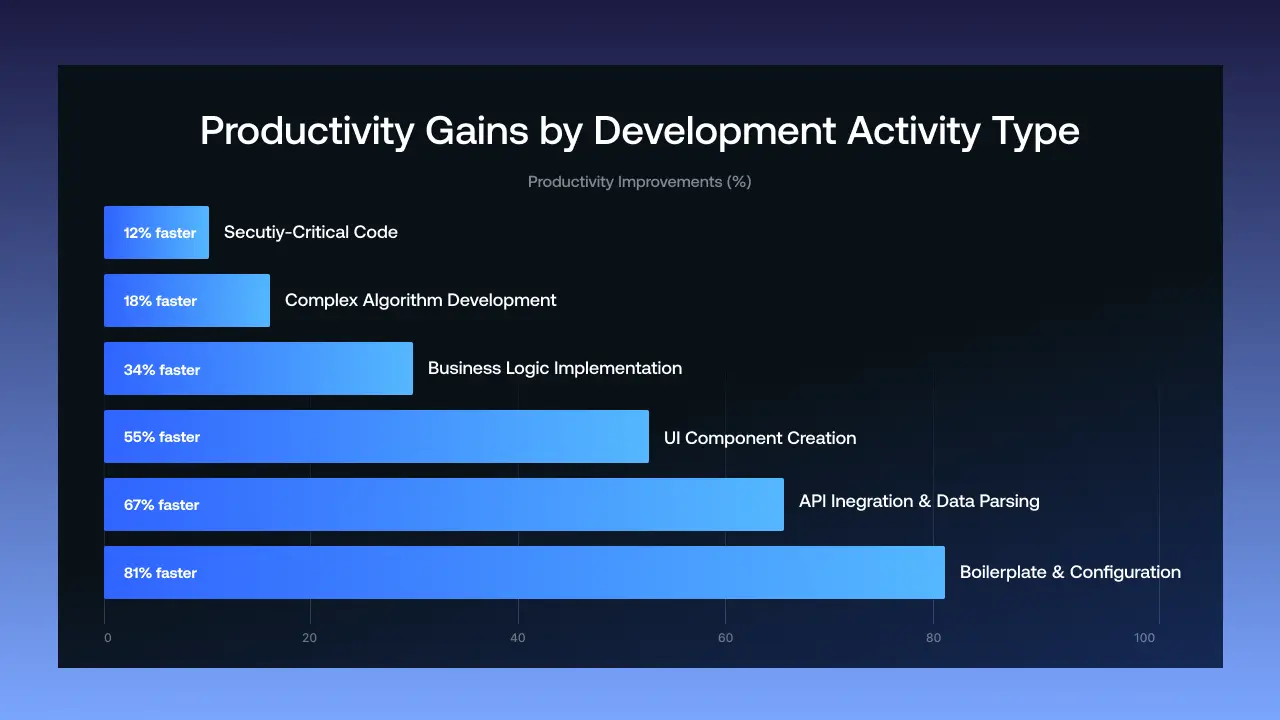 Productivity Gains by Development Activity Type

Productivity Improvements (%)

12% faster Secutiy-Critical Code

18% faster Complex Algorithm Development

34% faster Business Logic Implementation

55% faster UI Component Creation

67% faster API Inegration & Data Parsing

81% faster Boilerplate & Configuration

0 20 40 60 80 100